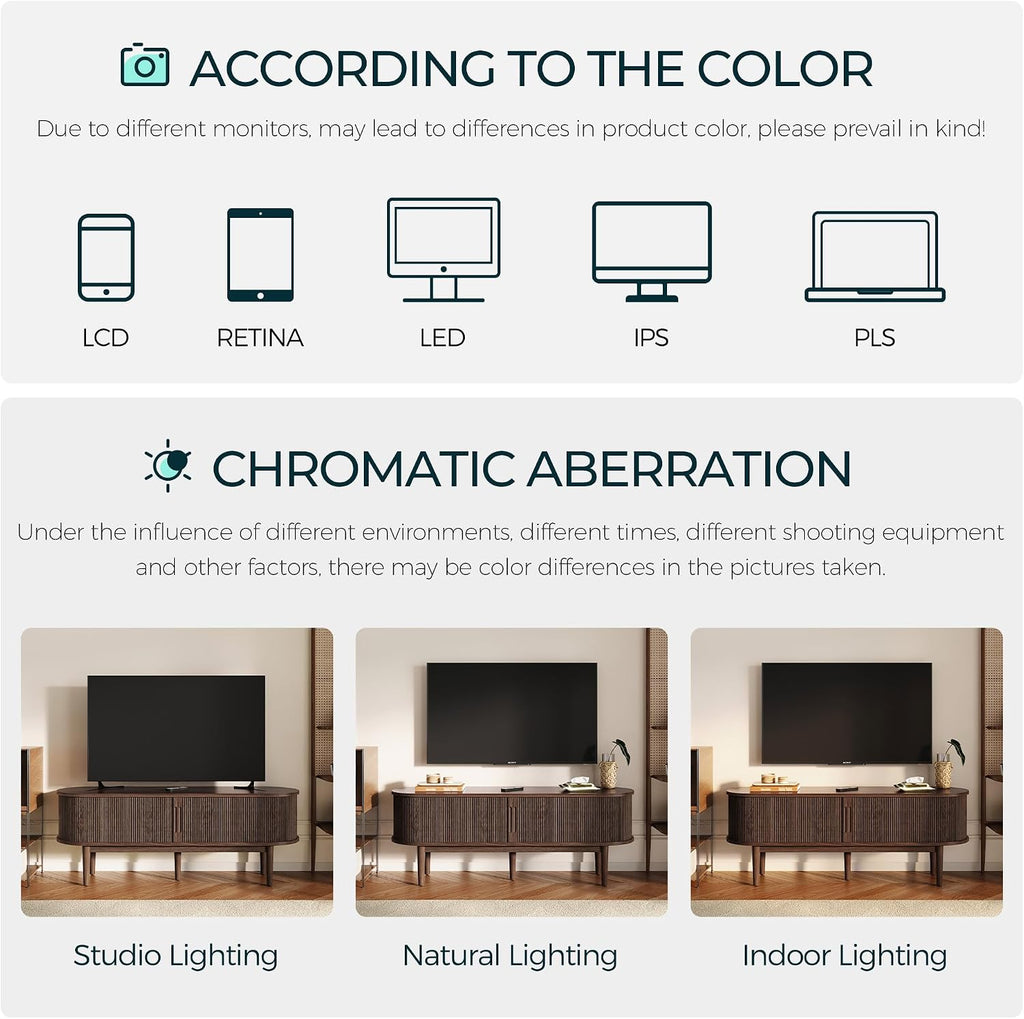 ACCORDING TO THE COLOR

Due to different monitors, may lead to differences in product color, please prevail in kind!

LCD

RETINA

LED

IPS

PLS

CHROMATIC ABERRATION

Under the influence of different environments, different times, different shooting equipment and other factors, there may be color differences in the pictures taken.

Studio Lighting

Natural Lighting

Indoor Lighting